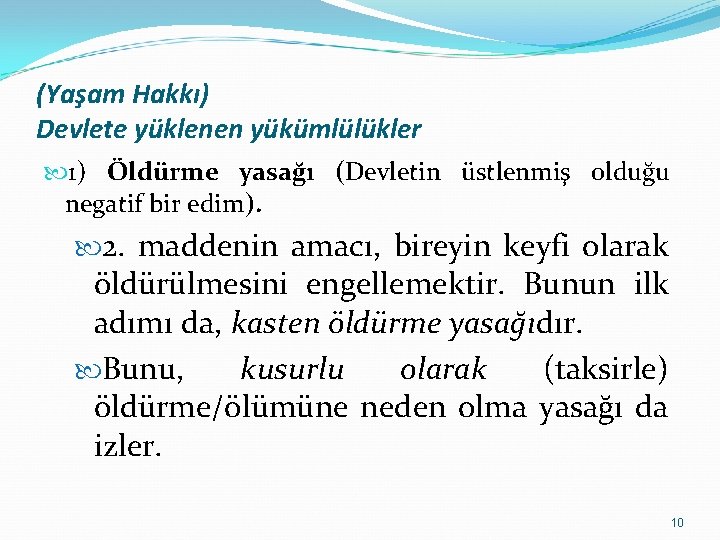 (Yaşam Hakkı)
Devlete yüklenen yükümlülükler

1) Öldürme yasağı (Devletin üstlenmiş olduğu negatif bir edim).

2. maddenin amacı, bireyin keyfi olarak öldürülmesini engellemektir. Bunun ilk adımı da, kasten öldürme yasağıdır.

Bunu, kusurlu olarak (taksirle) öldürme/ölümüne neden olma yasağı da izler.

10